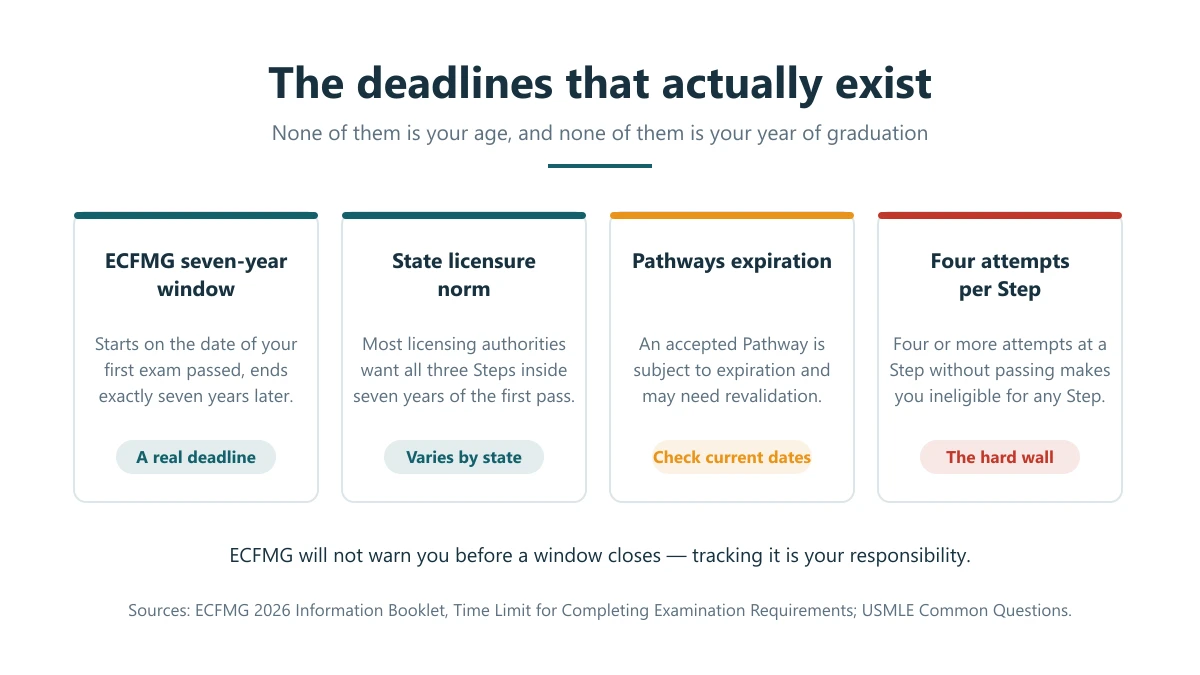 The deadlines that actually exist

None of them is your age, and none of them is your year of graduation

ECFMG seven-year window

Starts on the date of your first exam passed, ends exactly seven years later.

A real deadline

State licensure norm

Most licensing authorities want all three Steps inside seven years of the first pass.

Varies by state

Pathways expiration

An accepted Pathway is subject to expiration and may need revalidation.

Check current dates

Four attempts per Step

Four or more attempts at a Step without passing makes you ineligible for any Step.

The hard wall

ECFMG will not warn you before a window closes — tracking it is your responsibility.

Sources: ECFMG 2026 Information Booklet, Time Limit for Completing Examination Requirements; USMLE Common Questions.